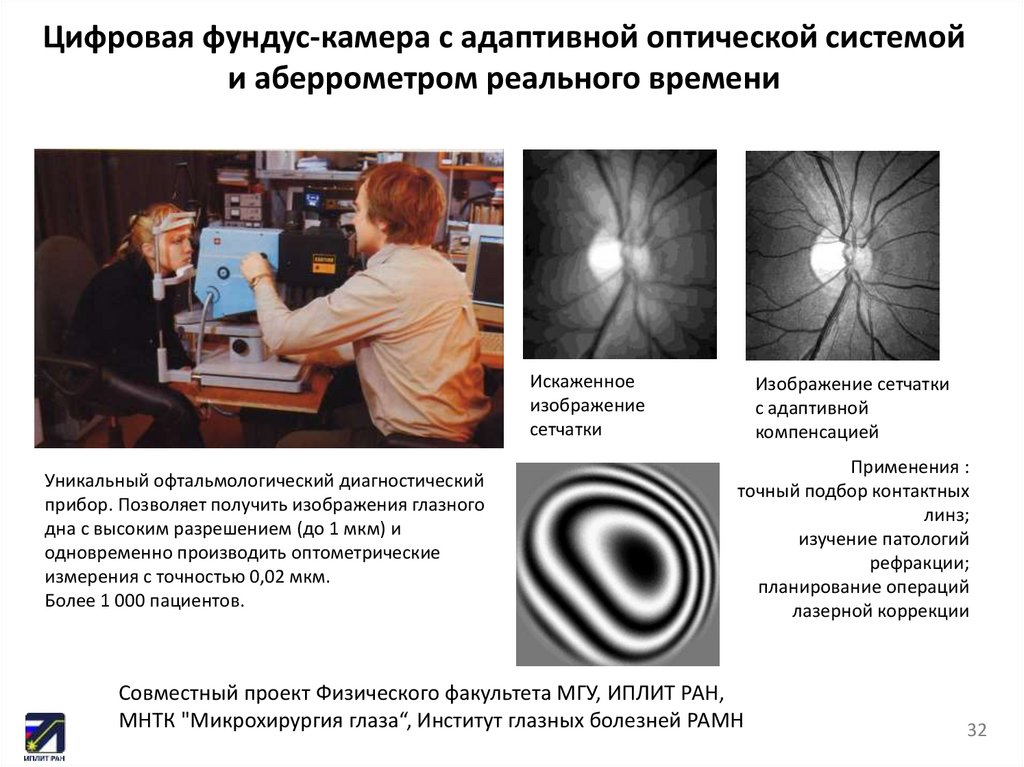 Цифровая фундус-камера с адаптивной оптической системой и аберрометром реального времени

Искаженное изображение сетчатки

Изображение сетчатки с адаптивной компенсацией

Уникальный офтальмологический диагностический прибор. Позволяет получить изображения глазного дна с высоким разрешением (до 1 мкм) и одновременно производить оптометрические измерения с точностью 0,02 мкм.
Более 1 000 пациентов.

Применения :
точный подбор контактных линз;
изучение патологий рефракции;
планирование операций лазерной коррекции

Совместный проект Физического факультета МГУ, ИПЛИТ РАН, МНТК "Микрохирургия глаза“, Институт глазных болезней РАМН

ИПЛИТ РАН

32